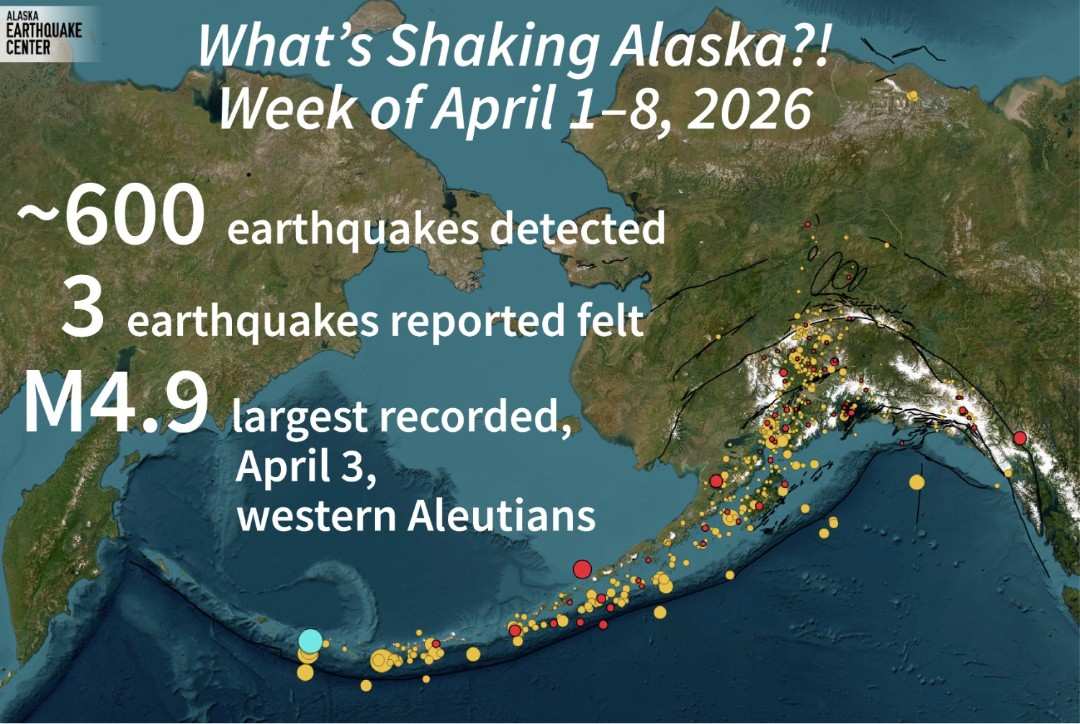 ALASKA EARTHQUAKE CENTER

What's Shaking Alaska?!
Week of April 1–8, 2026

~600 earthquakes detected
3 earthquakes reported felt
M4.9 largest recorded, April 3, western Aleutians